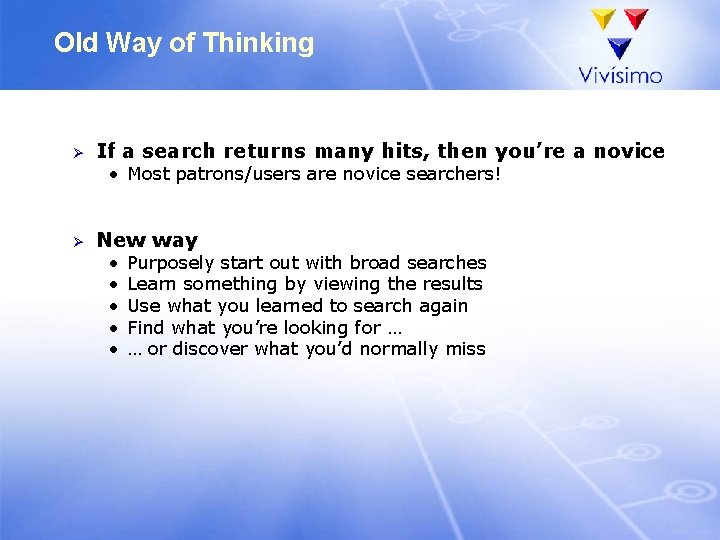 Old Way of Thinking

Vivísimo

➢ If a search returns many hits, then you're a novice
• Most patrons/users are novice searchers!

➢ New way
• Purposely start out with broad searches
• Learn something by viewing the results
• Use what you learned to search again
• Find what you're looking for ...
• ... or discover what you'd normally miss